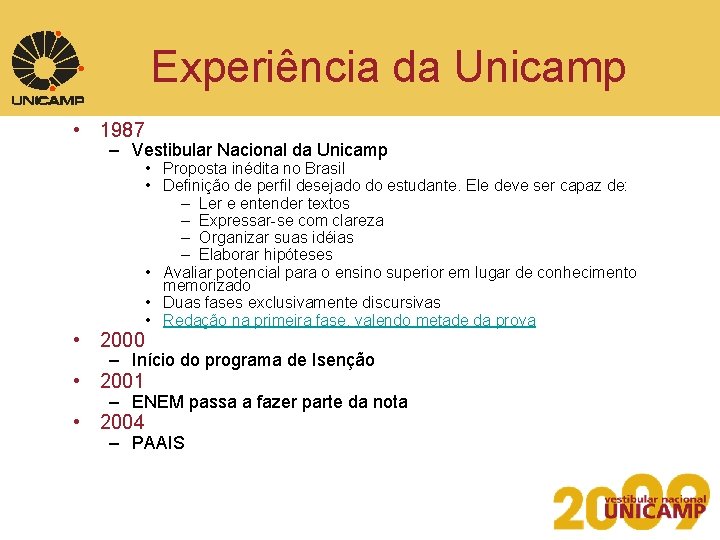 UNICAMP

Experiência da Unicamp

• 1987
– Vestibular Nacional da Unicamp
• Proposta inédita no Brasil
• Definição de perfil desejado do estudante. Ele deve ser capaz de:
– Ler e entender textos
– Expressar-se com clareza
– Organizar suas idéias
– Elaborar hipóteses
• Avaliar potencial para o ensino superior em lugar de conhecimento memorizado
• Duas fases exclusivamente discursivas
• Redação na primeira fase, valendo metade da prova
• 2000
– Início do programa de Isenção
• 2001
– ENEM passa a fazer parte da nota
• 2004
– PAAIS

2009 vestibular nacional UNICAMP